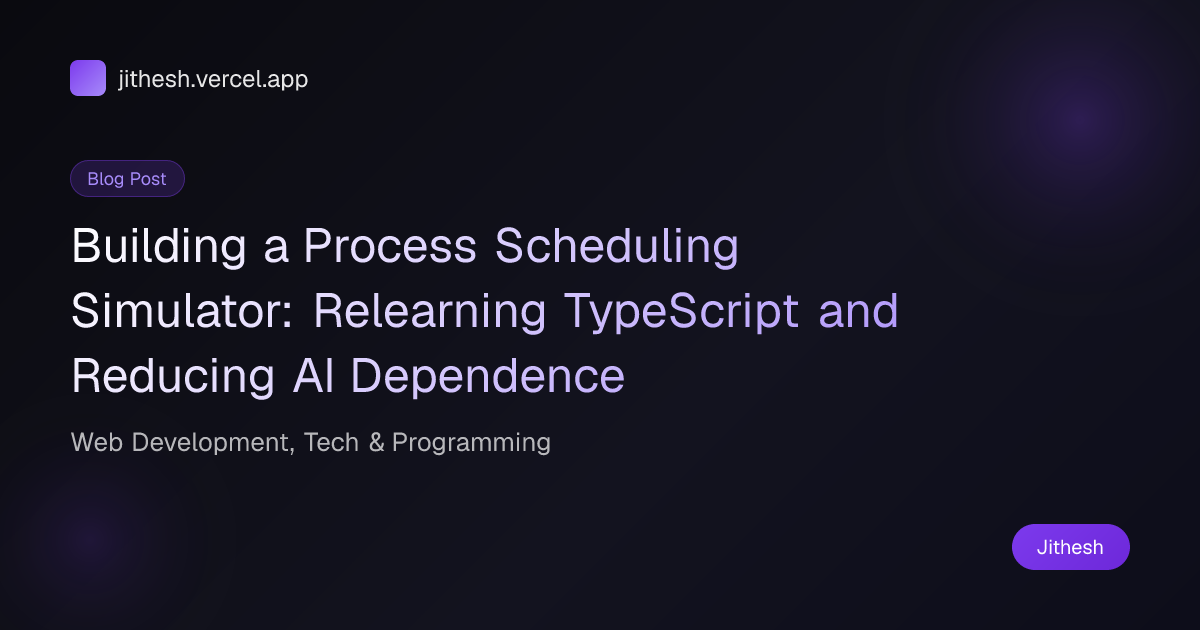 jithesh.vercel.app

Blog Post

Building a Process Scheduling Simulator: Relearning TypeScript and Reducing AI Dependence

Web Development, Tech & Programming

Jithesh